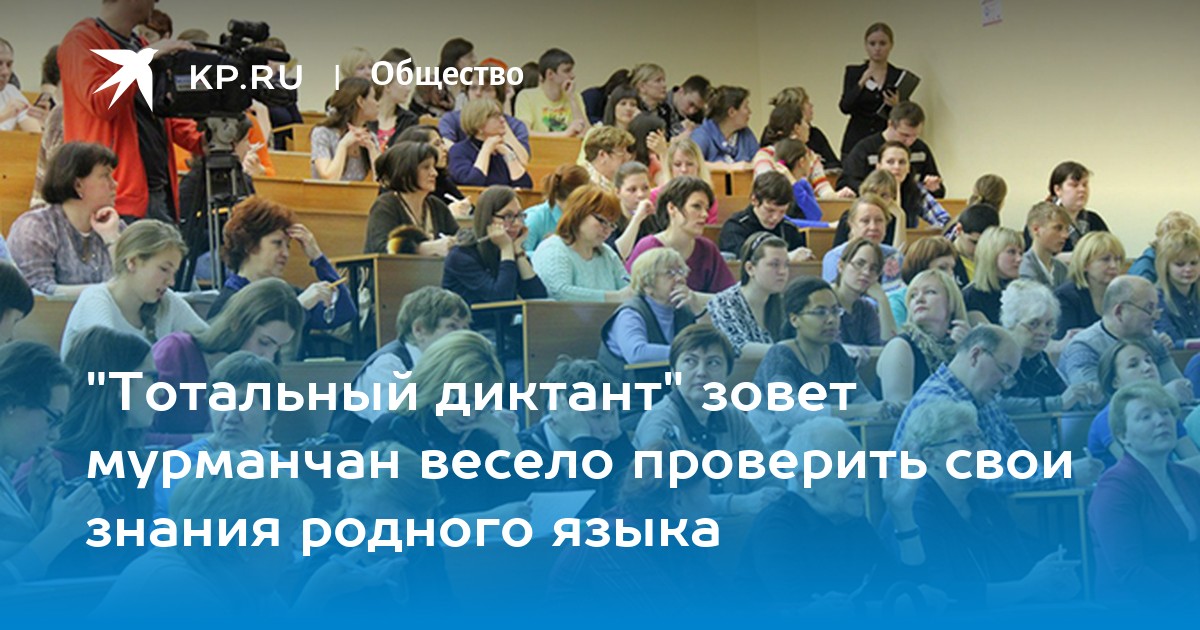 KP.RU | Общество

"Тотальный диктант" зовет мурманчан весело проверить свои знания родного языка